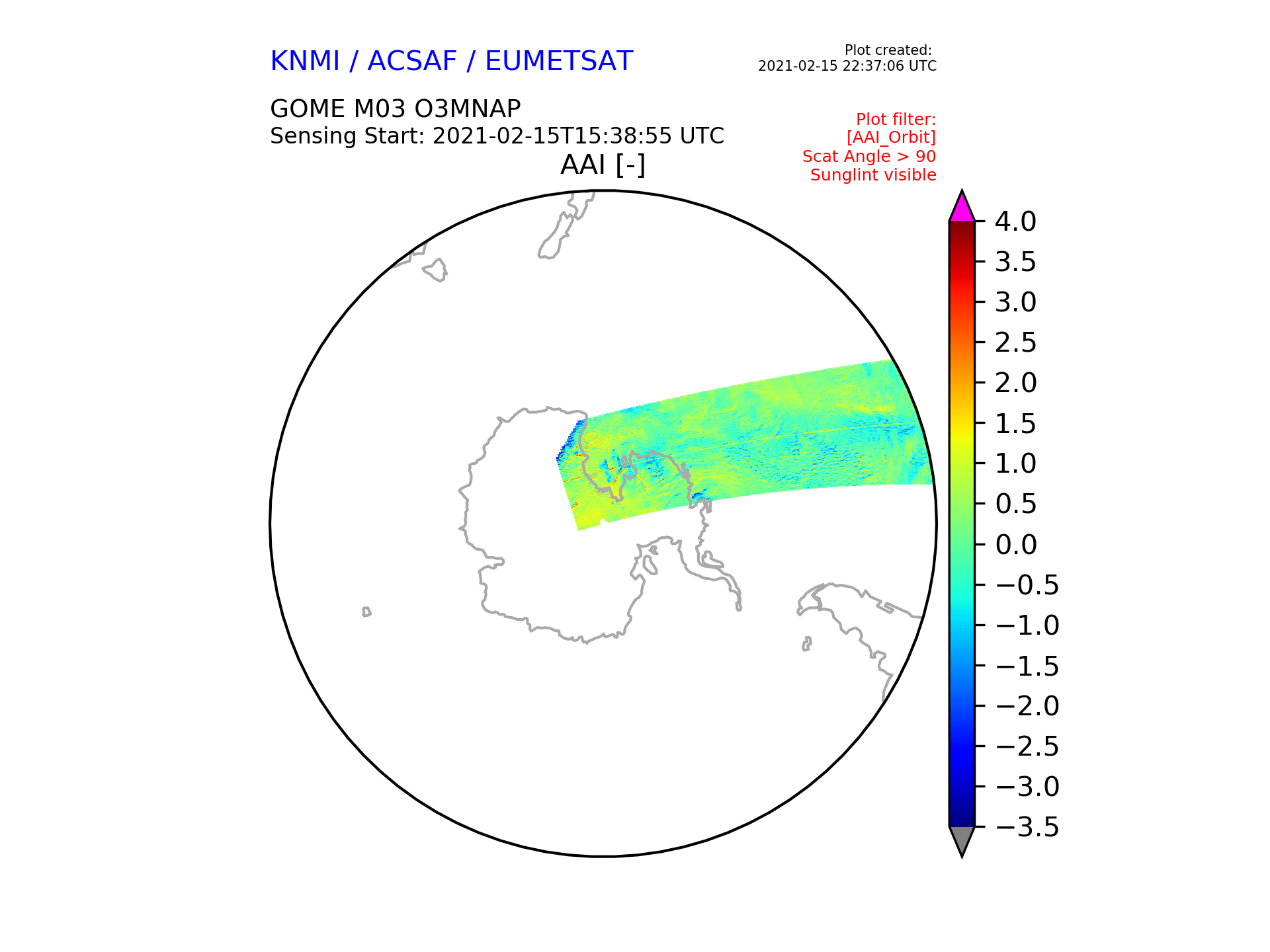 KNMI / ACSAF / EUMETSAT

Plot created:
2021-02-15 22:37:06 UTC

GOME M03 O3MNAP
Sensing Start: 2021-02-15T15:38:55 UTC

Plot filter:
[AAI_Orbit]
Scat Angle > 90
Sunglint visible

AAI [-]

4.0
3.5
3.0
2.5
2.0
1.5
1.0
0.5
0.0
−0.5
−1.0
−1.5
−2.0
−2.5
−3.0
−3.5